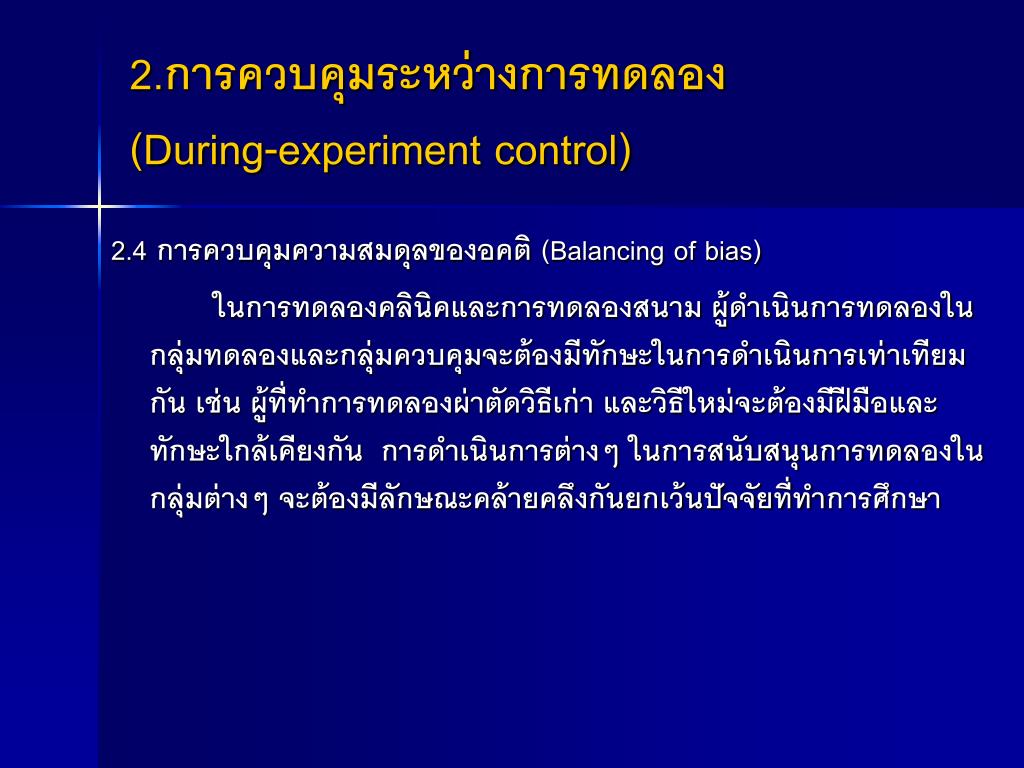 2.การควบคุมระหว่างการทดลอง
(During-experiment control)

2.4 การควบคุมความสมดุลของอคติ (Balancing of bias)

ในการทดลองคลินิคและการทดลองสนาม ผู้ดำเนินการทดลองในกลุ่มทดลองและกลุ่มควบคุมจะต้องมีทักษะในการดำเนินการเท่าเทียมกัน เช่น ผู้ที่ทำการทดลองผ่าตัดวิธีเก่า และวิธีใหม่จะต้องมีฝีมือและทักษะใกล้เคียงกัน การดำเนินการต่างๆ ในการสนับสนุนการทดลองในกลุ่มต่างๆ จะต้องมีลักษณะคล้ายคลึงกันยกเว้นปัจจัยที่ทำการศึกษา